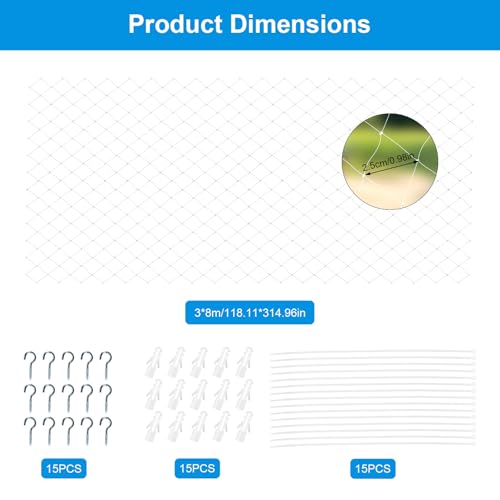 Product Dimensions

2.5cm/0.98in

3*8m/118.11*314.96in

15PCS

15PCS

15PCS